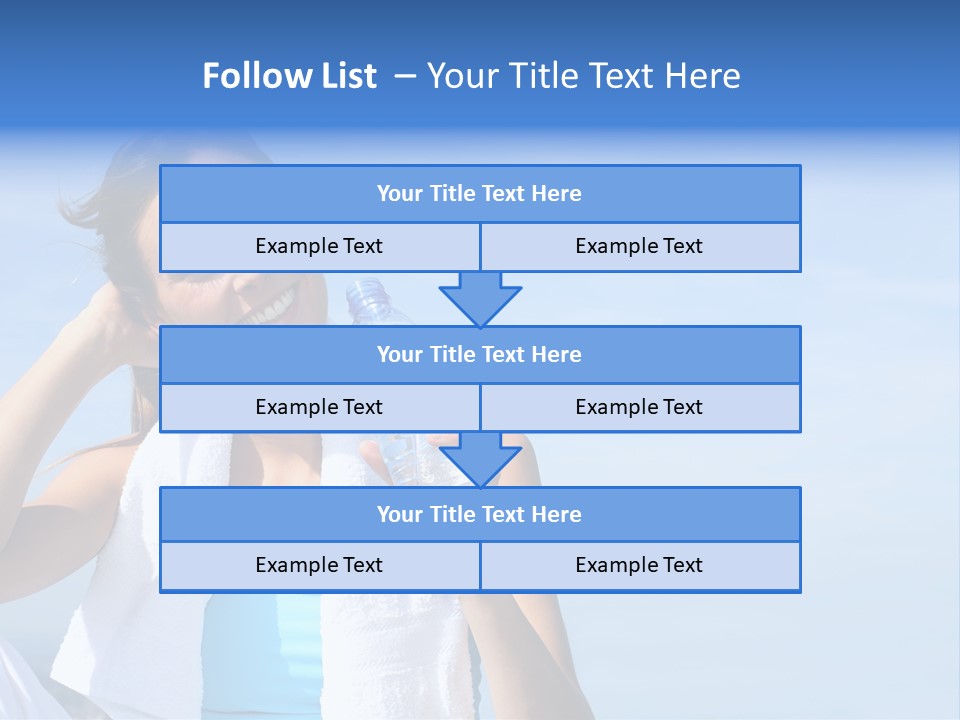 Follow List – Your Title Text Here

Your Title Text Here

Example Text

Example Text

Your Title Text Here

Example Text

Example Text

Your Title Text Here

Example Text

Example Text